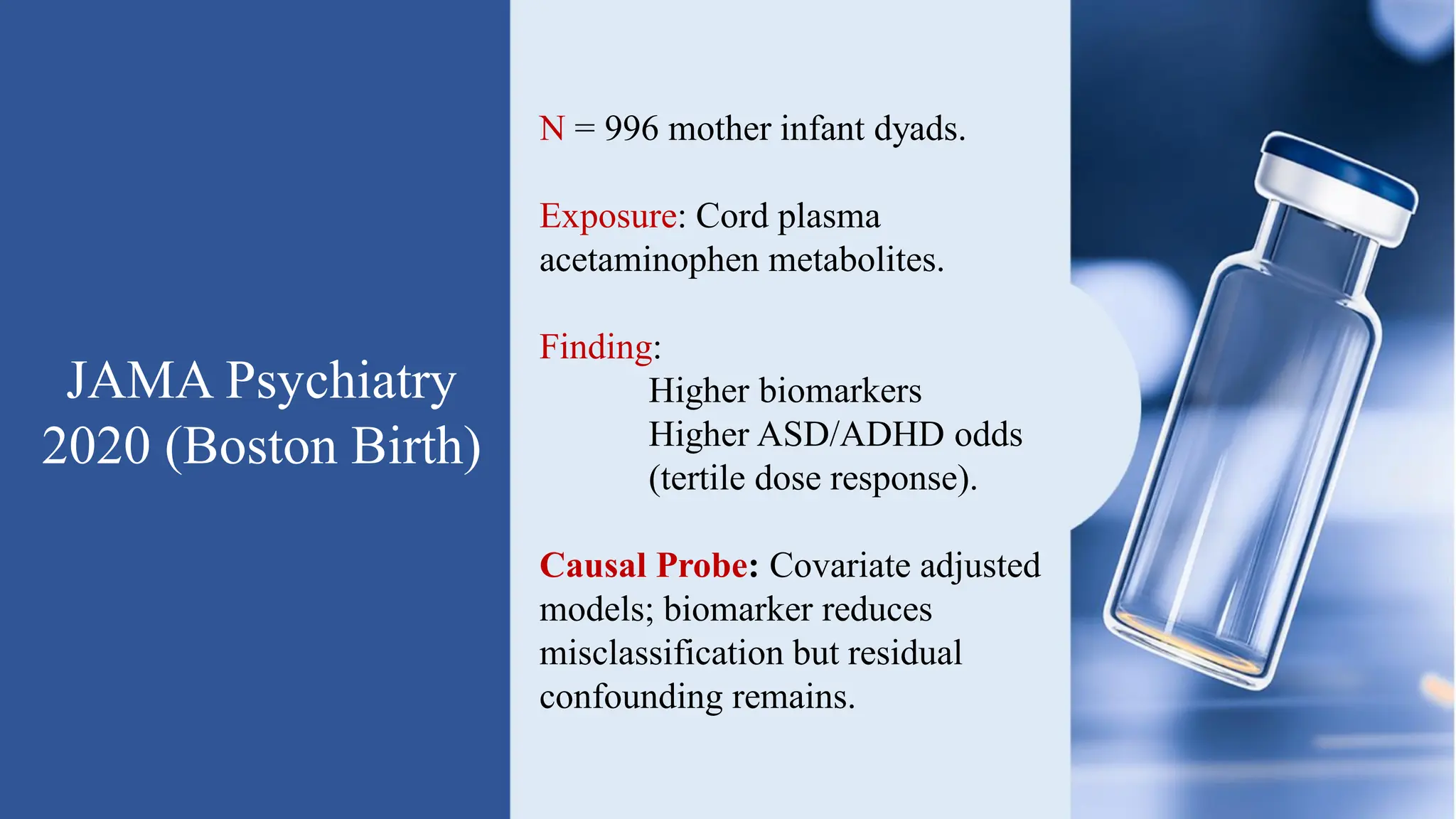 JAMA Psychiatry 2020 (Boston Birth)

N = 996 mother infant dyads.

Exposure: Cord plasma acetaminophen metabolites.

Finding:

Higher biomarkers
Higher ASD/ADHD odds (tertile dose response).

Causal Probe: Covariate adjusted models; biomarker reduces misclassification but residual confounding remains.